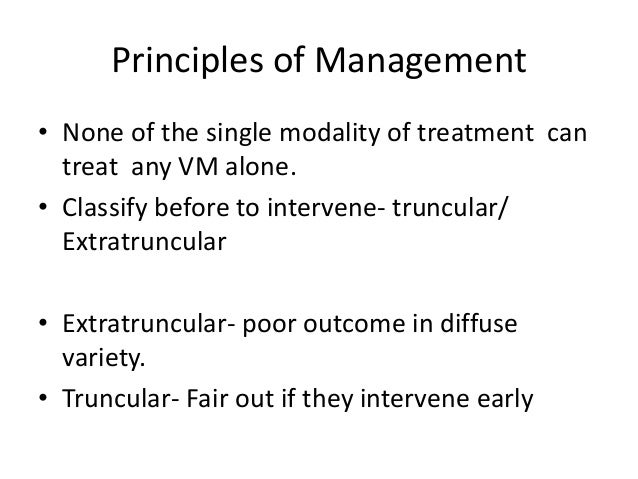 Principles of Management

• None of the single modality of treatment can treat any VM alone.
• Classify before to intervene- truncular/ Extratruncular

• Extratruncular- poor outcome in diffuse variety.
• Truncular- Fair out if they intervene early